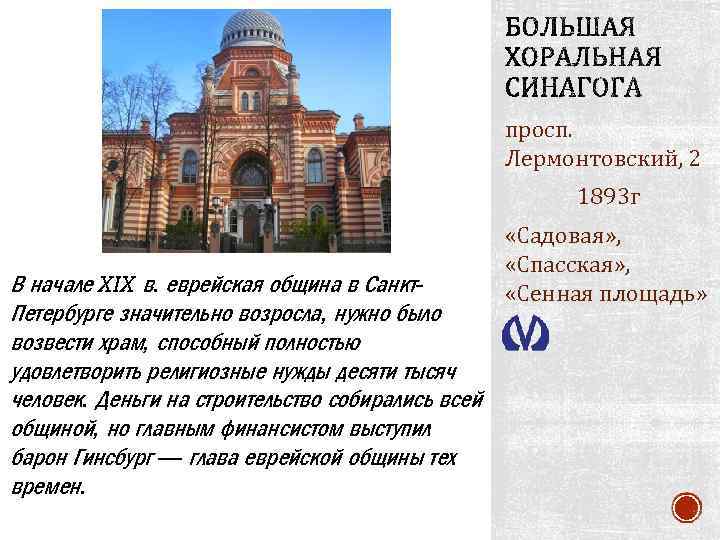 БОЛЬШАЯ ХОРАЛЬНАЯ СИНАГОГА

просп. Лермонтовский, 2

1893г

«Садовая», «Спасская», «Сенная площадь»

В начале XIX в. еврейская община в Санкт-Петербурге значительно возросла, нужно было возвести храм, способный полностью удовлетворить религиозные нужды десяти тысяч человек. Деньги на строительство собирались всей общиной, но главным финансистом выступил барон Гинсбург — глава еврейской общины тех времен.